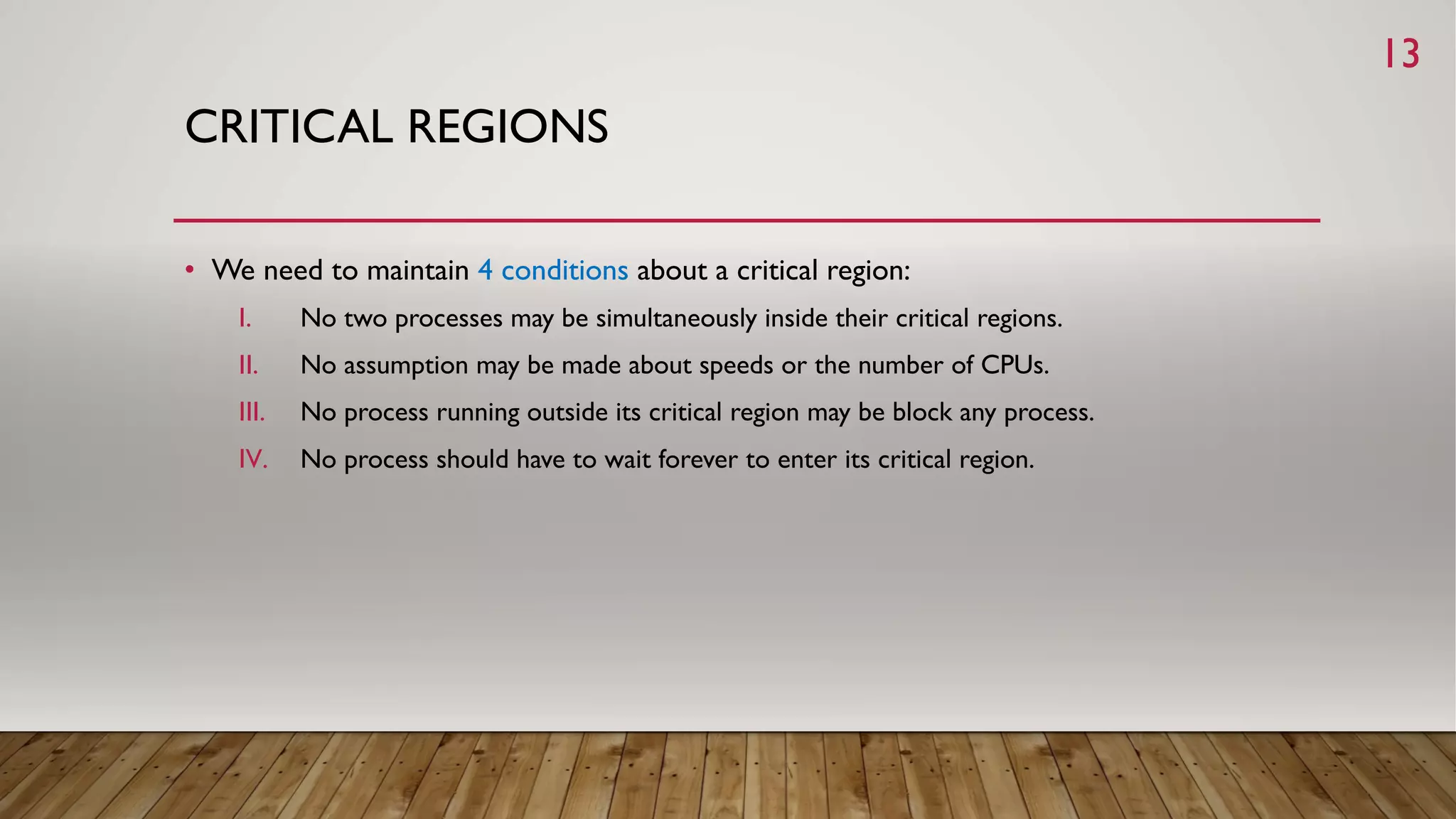 13

CRITICAL REGIONS

• We need to maintain 4 conditions about a critical region:

I. No two processes may be simultaneously inside their critical regions.

II. No assumption may be made about speeds or the number of CPUs.

III. No process running outside its critical region may be block any process.

IV. No process should have to wait forever to enter its critical region.